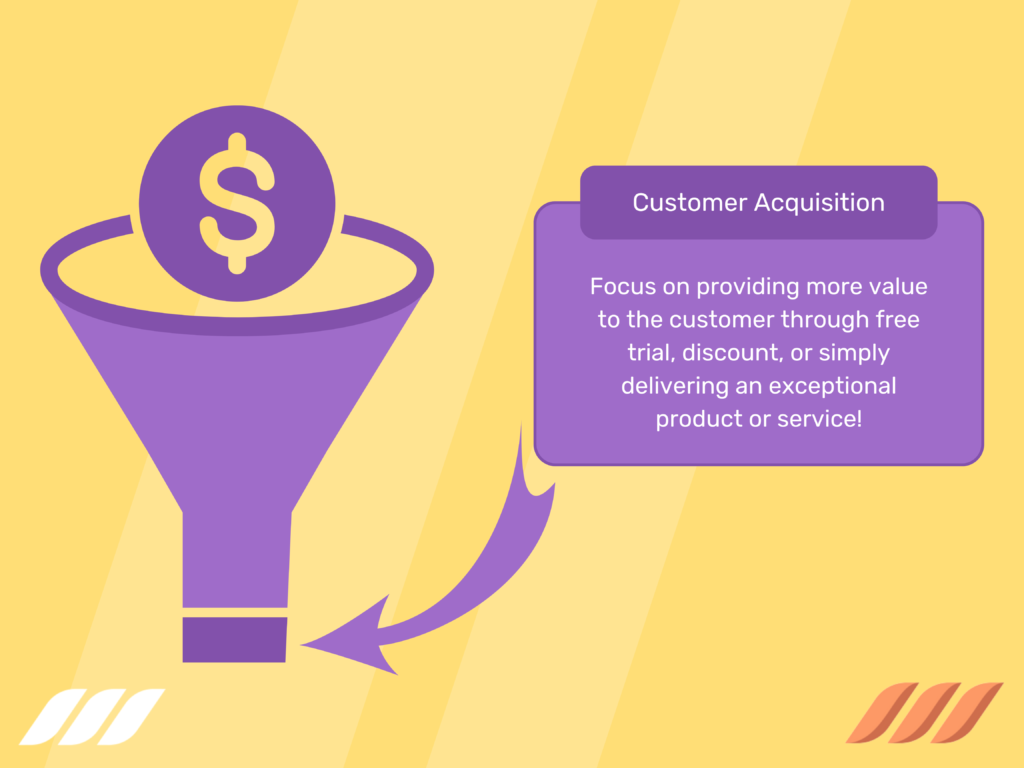 $

Customer Acquisition

Focus on providing more value to the customer through free trial, discount, or simply delivering an exceptional product or service!